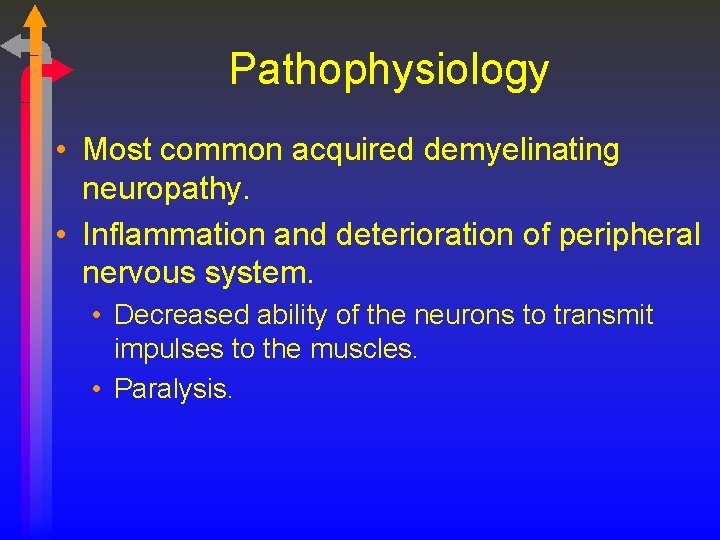 Pathophysiology

• Most common acquired demyelinating neuropathy.
• Inflammation and deterioration of peripheral nervous system.
  • Decreased ability of the neurons to transmit impulses to the muscles.
  • Paralysis.